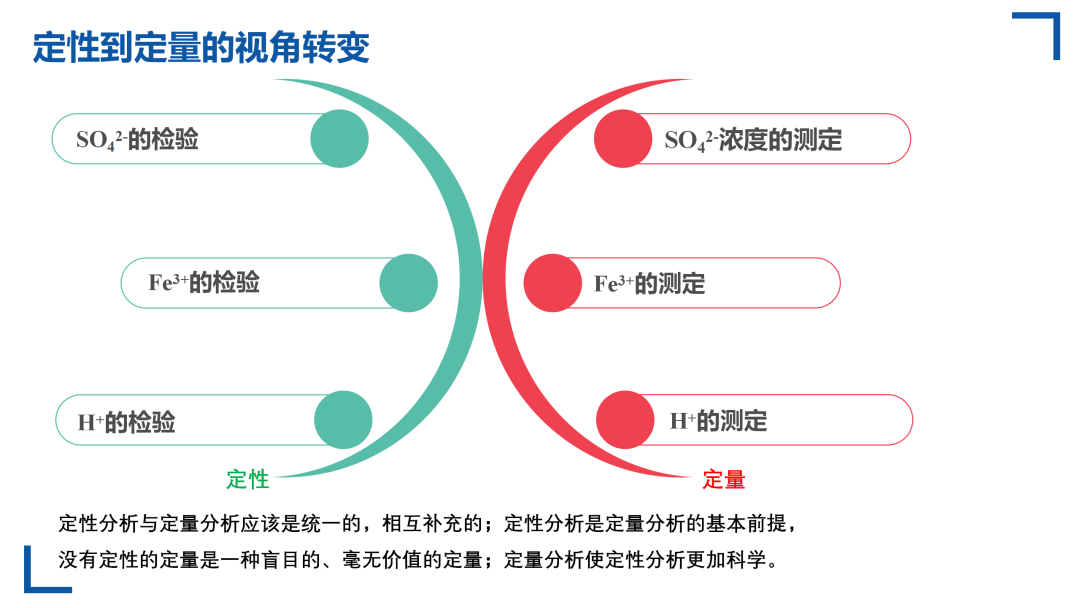 定性到定量的视角转变

$SO_4^{2-}$的检验

$Fe^{3+}$的检验

$H^+$的检验

定性

$SO_4^{2-}$浓度的测定

$Fe^{3+}$的测定

$H^+$的测定

定量

定性分析与定量分析应该是统一的，相互补充的；定性分析是定量分析的基本前提，没有定性的定量是一种盲目的、毫无价值的定量；定量分析使定性分析更加科学。